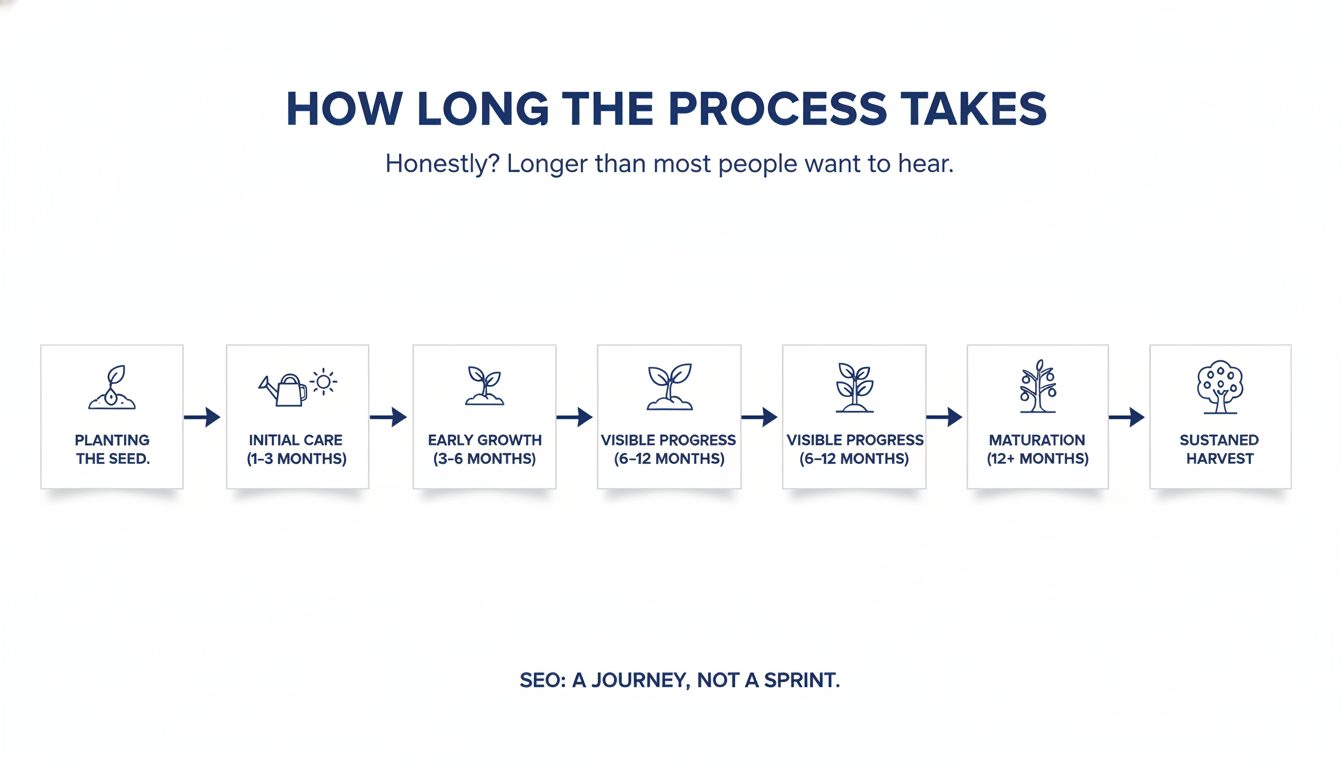 HOW LONG THE PROCESS TAKES

Honestly? Longer than most people want to hear.

PLANTING THE SEED.

INITIAL CARE (1–3 MONTHS)

EARLY GROWTH (3–6 MONTHS)

VISIBLE PROGRESS (6–12 MONTHS)

VISIBLE PROGRESS (6–12 MONTHS)

MATURATION (12+ MONTHS)

SUSTANED HARVEST

SEO: A JOURNEY, NOT A SPRINT.